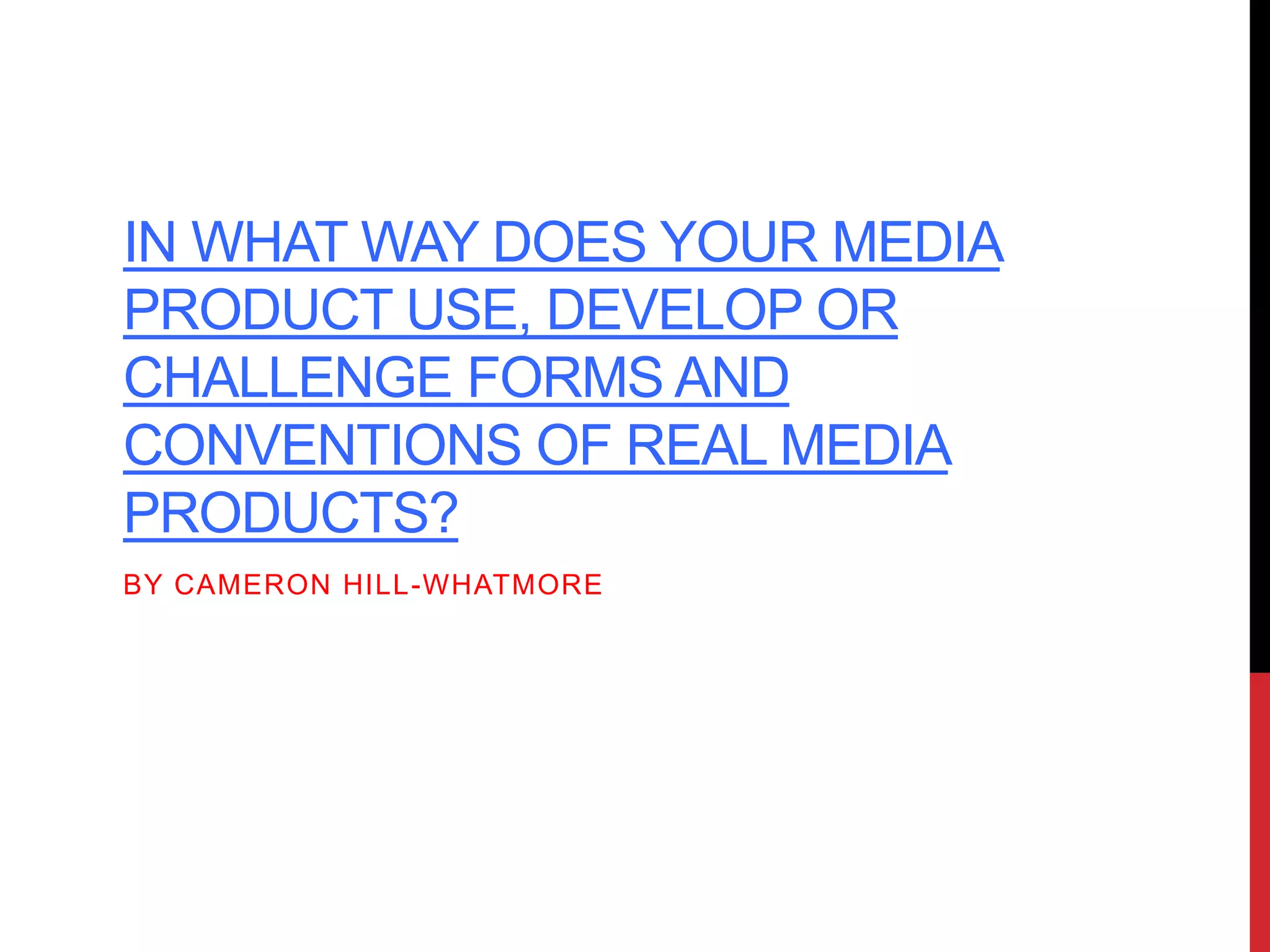 IN WHAT WAY DOES YOUR MEDIA PRODUCT USE, DEVELOP OR CHALLENGE FORMS AND CONVENTIONS OF REAL MEDIA PRODUCTS?

BY CAMERON HILL-WHATMORE